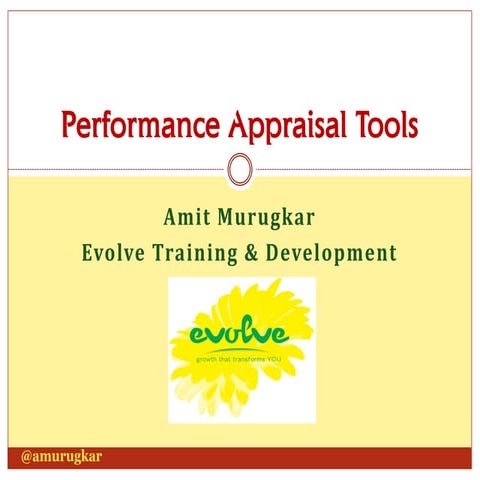 Performance Appraisal Tools

Amit Murugkar
Evolve Training & Development

evolve
growth that transforms YOU

@amurugkar